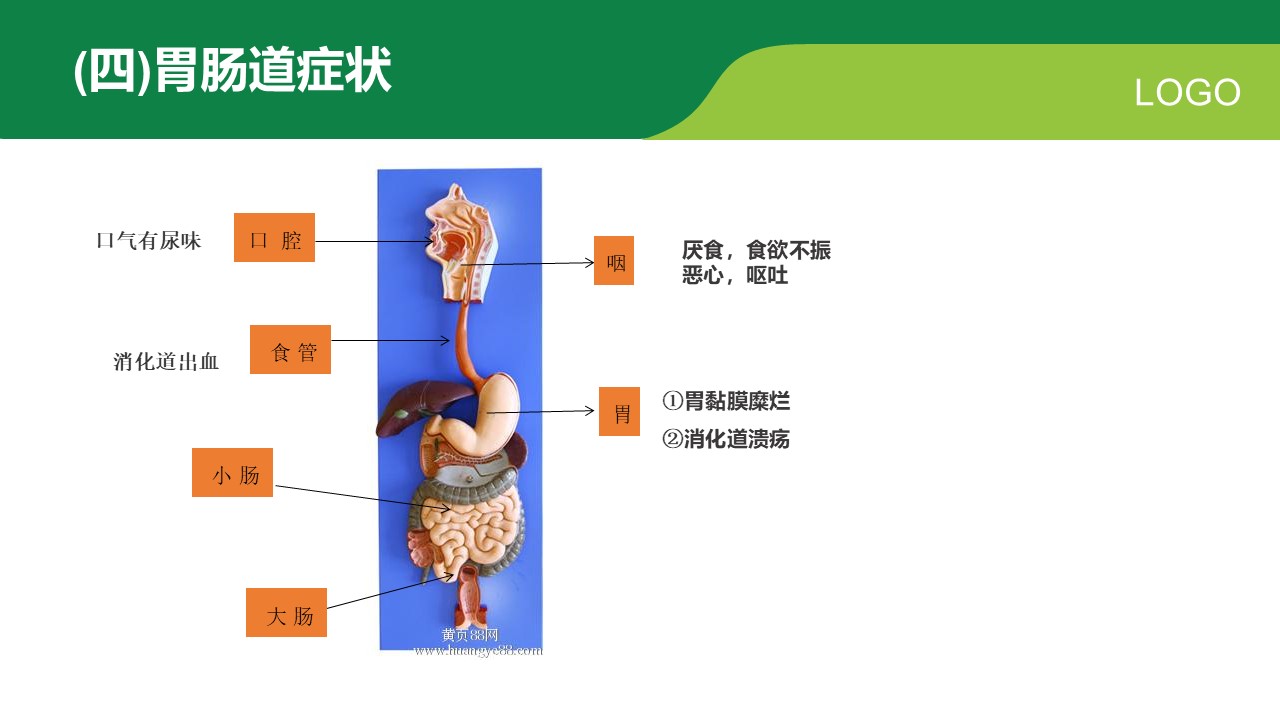 (四)胃肠道症状

LOGO

口气有尿味 口 腔

咽

厌食，食欲不振
恶心，呕吐

消化道出血 食 管

胃

①胃黏膜糜烂
②消化道溃疡

小 肠

大 肠

黄页88网
www.huangye88.com